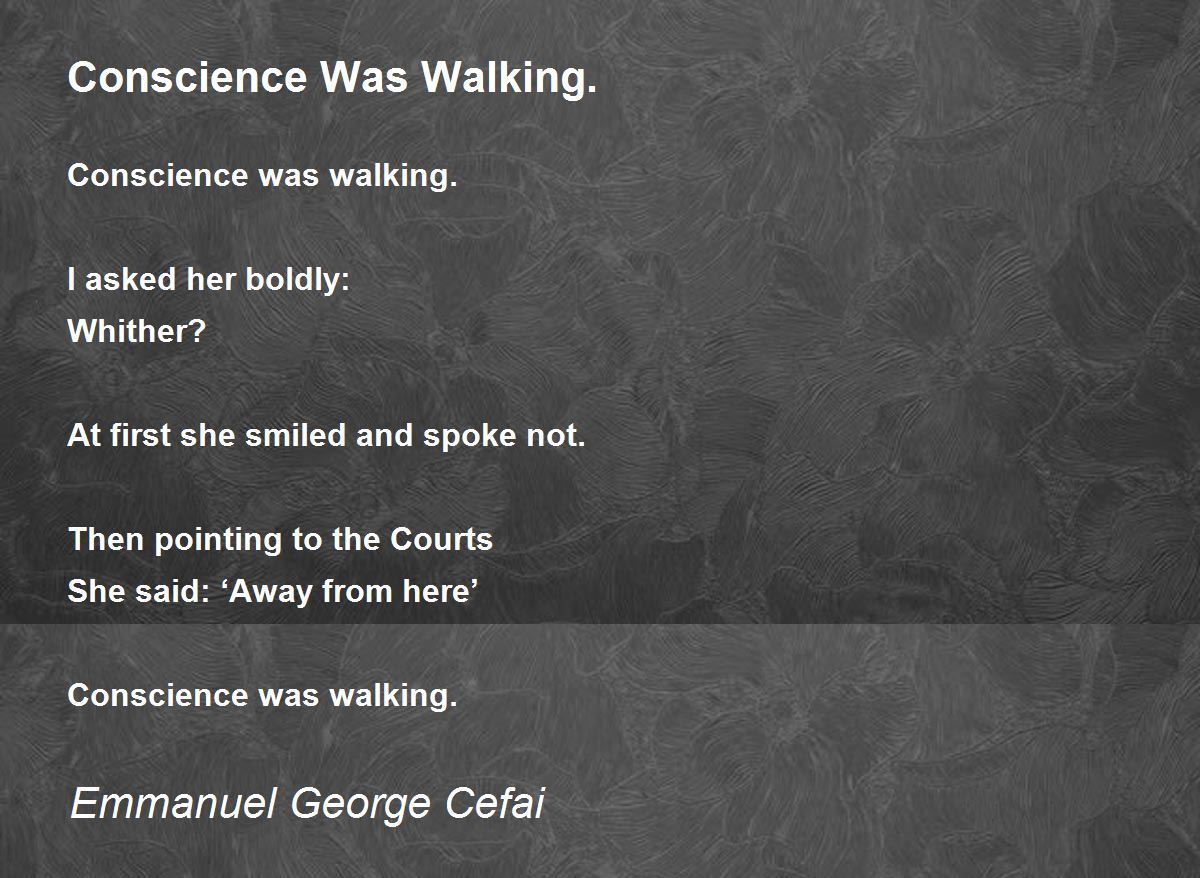 Conscience Was Walking.

Conscience was walking.

I asked her boldly:
Whither?

At first she smiled and spoke not.

Then pointing to the Courts
She said: ‘Away from here’

Conscience was walking.

Emmanuel George Cefai